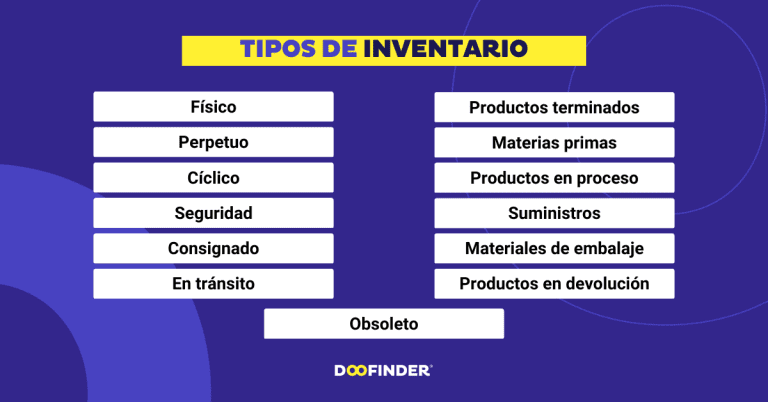 TIPOS DE INVENTARIO

Físico

Perpetuo

Cíclico

Seguridad

Consignado

En tránsito

Productos terminados

Materias primas

Productos en proceso

Suministros

Materiales de embalaje

Productos en devolución

Obsoleto

DOOFINDER